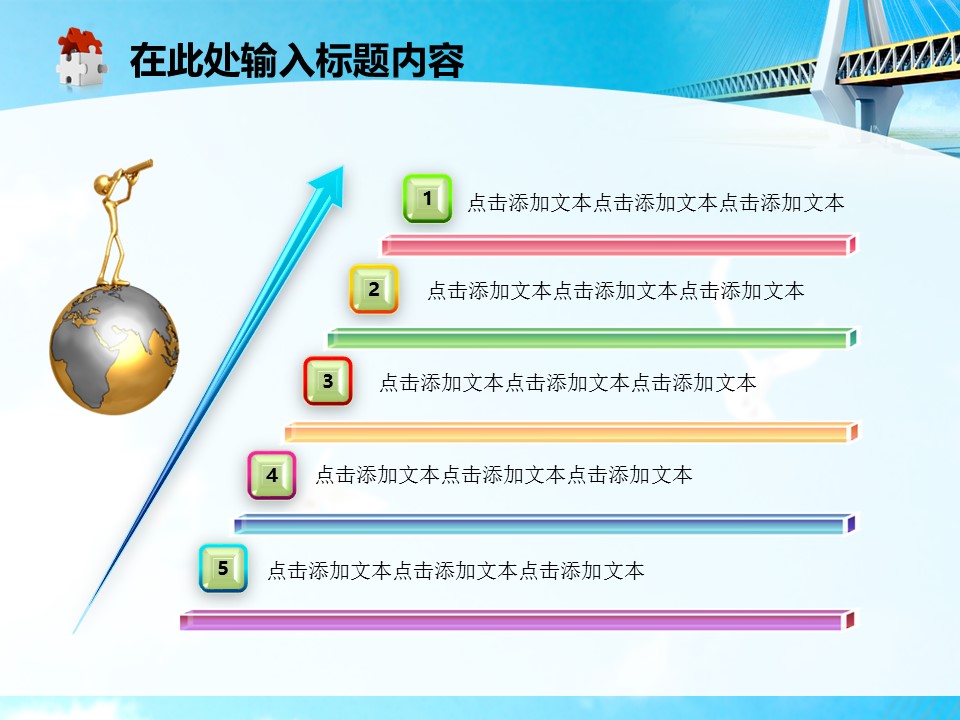 在此处输入标题内容

1 点击添加文本点击添加文本点击添加文本

2 点击添加文本点击添加文本点击添加文本

3 点击添加文本点击添加文本点击添加文本

4 点击添加文本点击添加文本点击添加文本

5 点击添加文本点击添加文本点击添加文本